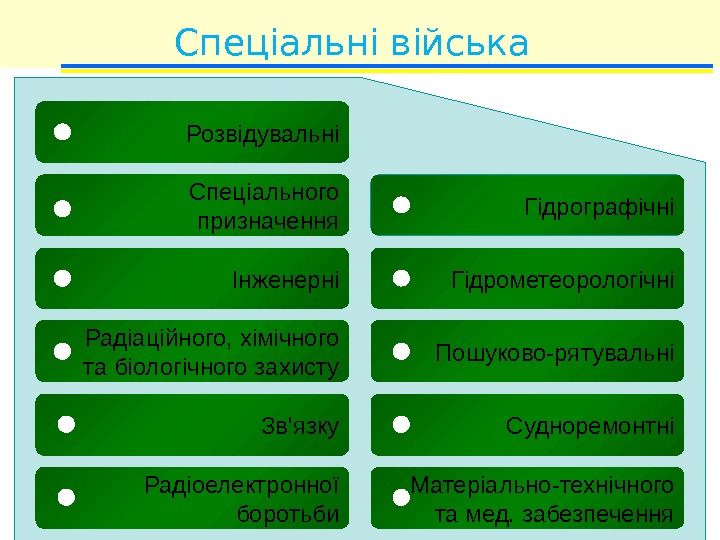 Спеціальні війська

Розвідувальні

Спеціального призначення

Інженерні

Радіаційного, хімічного та біологічного захисту

Зв'язку

Радіоелектронної боротьби

Гідрографічні

Гідрометеорологічні

Пошуково-рятувальні

Судноремонтні

Матеріально-технічного та мед. забезпечення